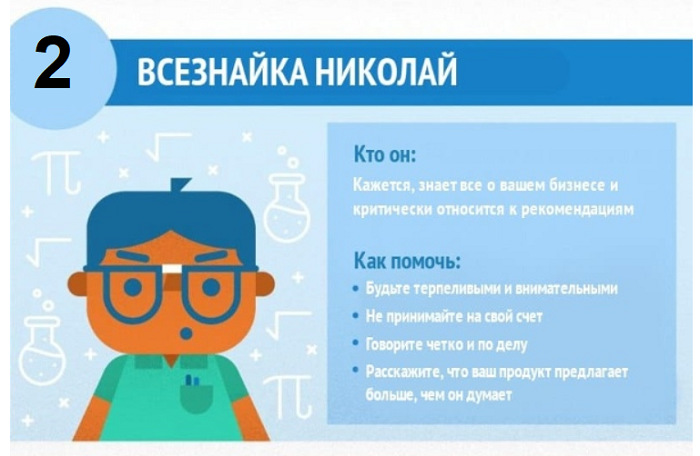 2

ВСЕЗНАЙКА НИКОЛАЙ

Кто он:

Кажется, знает все о вашем бизнесе и критически относится к рекомендациям

Как помочь:

• Будьте терпеливыми и внимательными
• Не принимайте на свой счет
• Говорите четко и по делу
• Расскажите, что ваш продукт предлагает больше, чем он думает